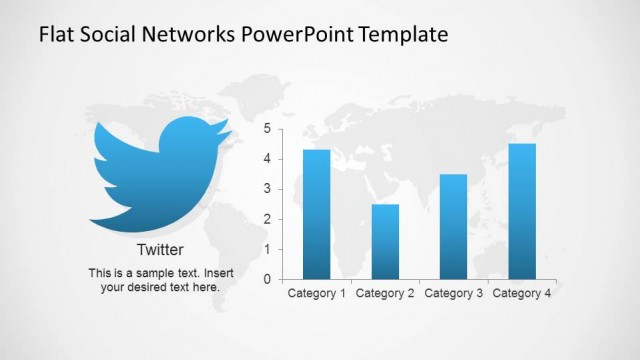 Flat Social Networks PowerPoint Template

Twitter

This is a sample text. Insert your desired text here.

5
4
3
2
1
0

Category 1 Category 2 Category 3 Category 4